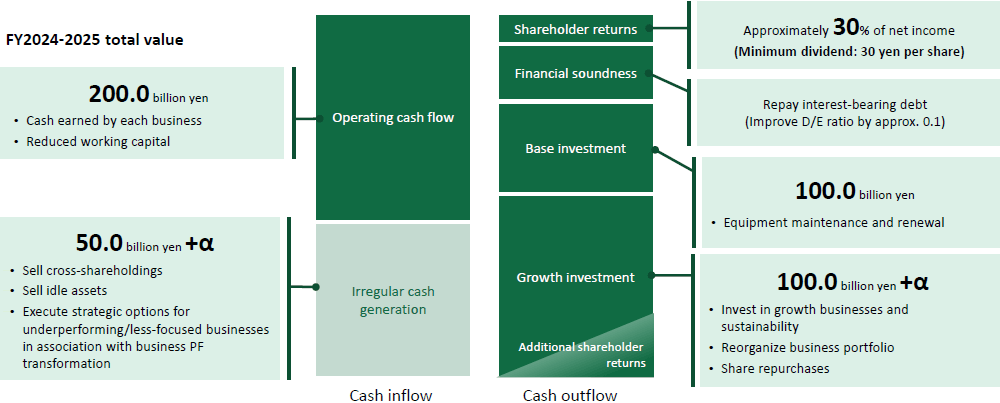 FY2024-2025 total value

200.0 billion yen
• Cash earned by each business
• Reduced working capital

50.0 billion yen +α
• Sell cross-shareholdings
• Sell idle assets
• Execute strategic options for underperforming/less-focused businesses in association with business PF transformation

Operating cash flow

Irregular cash generation

Cash inflow

Shareholder returns

Financial soundness

Base investment

Growth investment

Additional shareholder returns

Cash outflow

Approximately 30% of net income
(Minimum dividend: 30 yen per share)

Repay interest-bearing debt
(Improve D/E ratio by approx. 0.1)

100.0 billion yen
• Equipment maintenance and renewal

100.0 billion yen +α
• Invest in growth businesses and sustainability
• Reorganize business portfolio
• Share repurchases